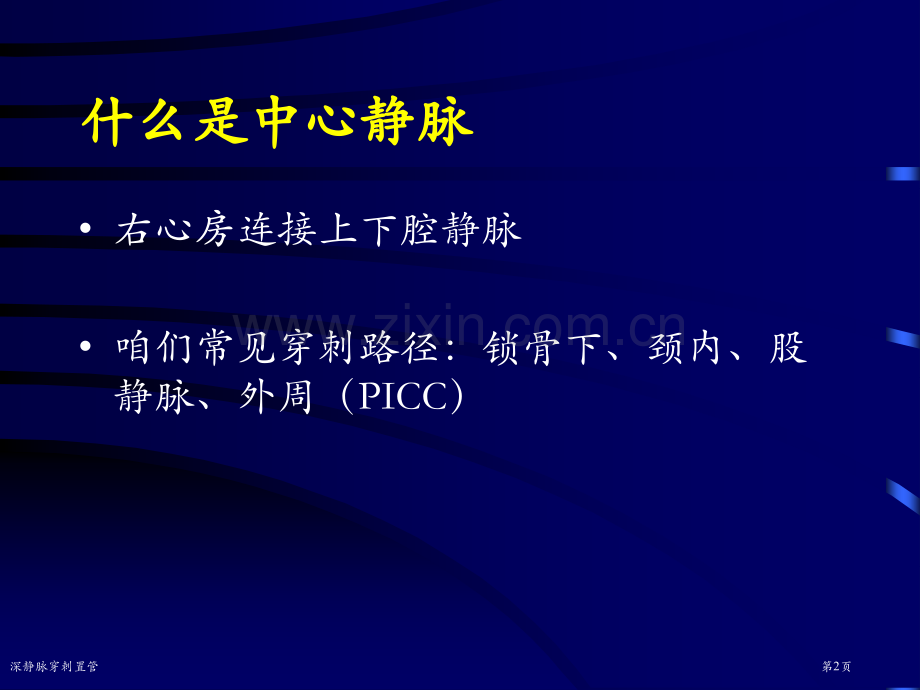 什么是中心静脉

• 右心房连接上下腔静脉

• 咱们常见穿刺路径：锁骨下、颈内、股静脉、外周（PICC）

深静脉穿刺置管

第2页

www.zixin.com.cn